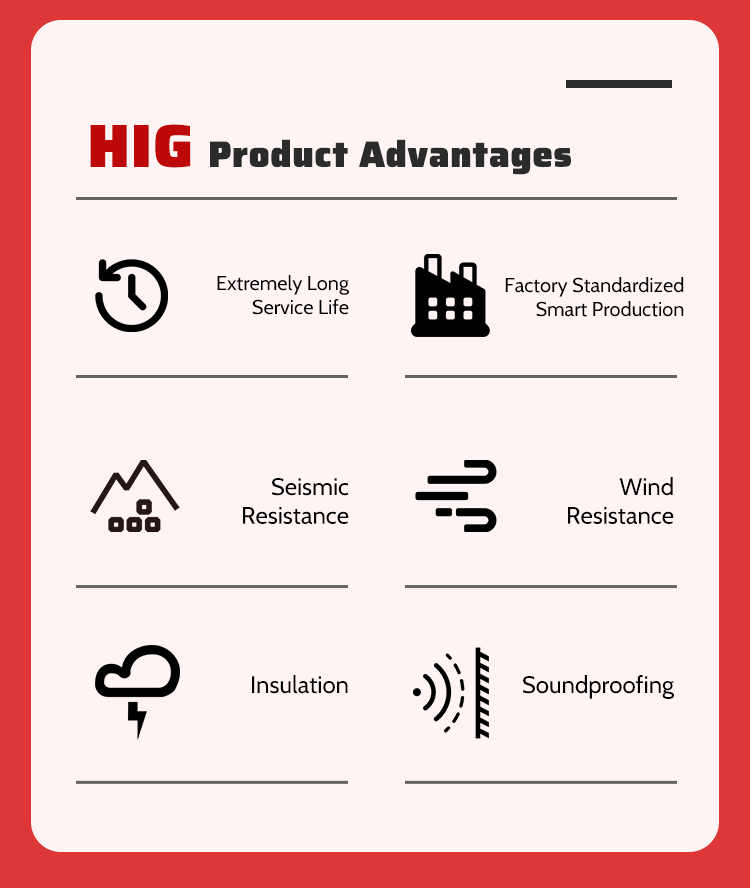 HIG Product Advantages

Extremely Long Service Life

Factory Standardized Smart Production

Seismic Resistance

Wind Resistance

Insulation

Soundproofing